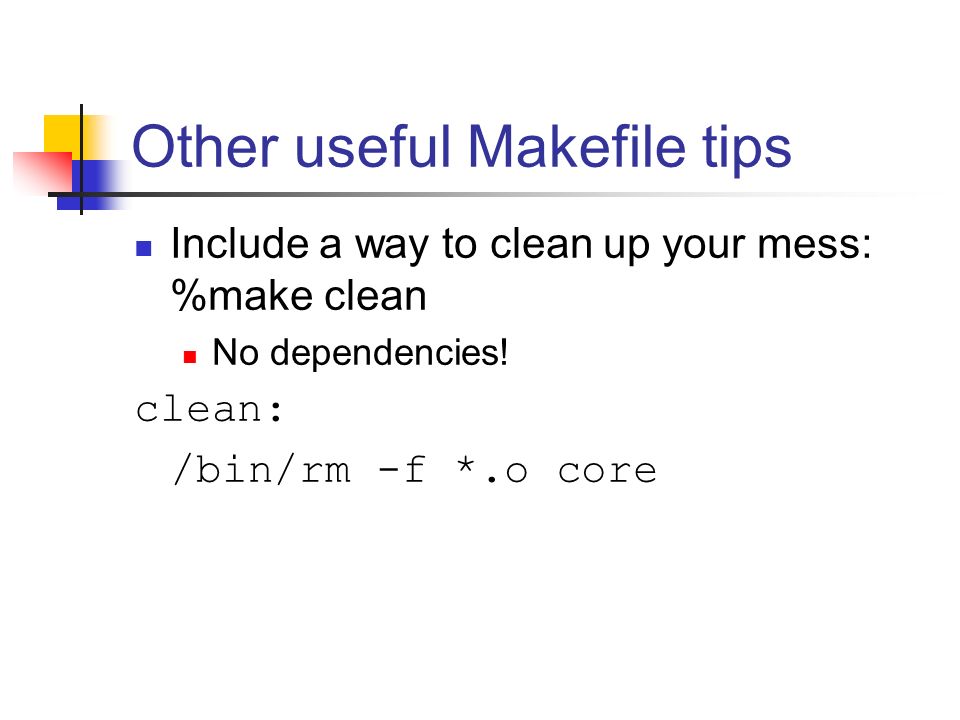 Other useful Makefile tips

Include a way to clean up your mess: %make clean

No dependencies!

clean:

/bin/rm -f *.o core